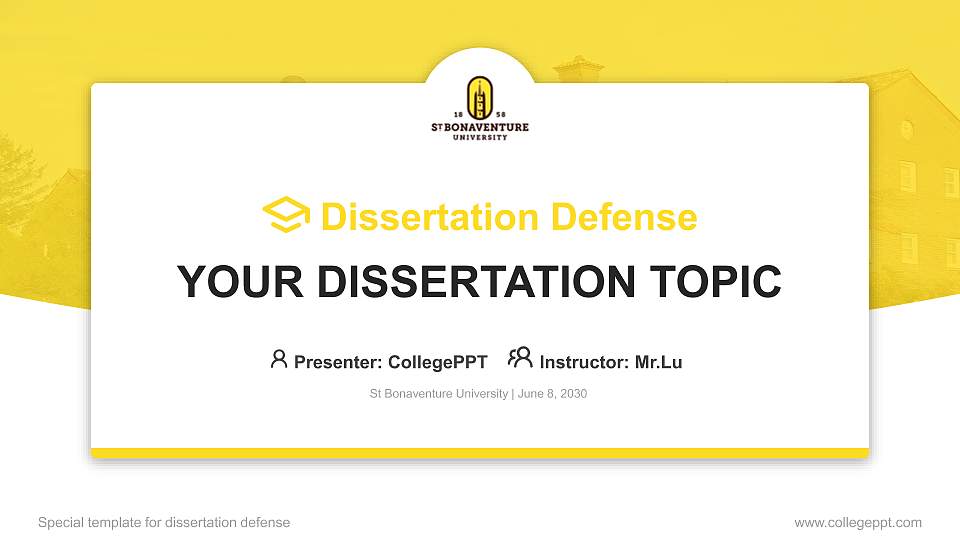 18 58
ST BONAVENTURE
UNIVERSITY

Dissertation Defense

YOUR DISSERTATION TOPIC

Presenter: CollegePPT Instructor: Mr.Lu

St Bonaventure University | June 8, 2030

Special template for dissertation defense

www.collegeppt.com